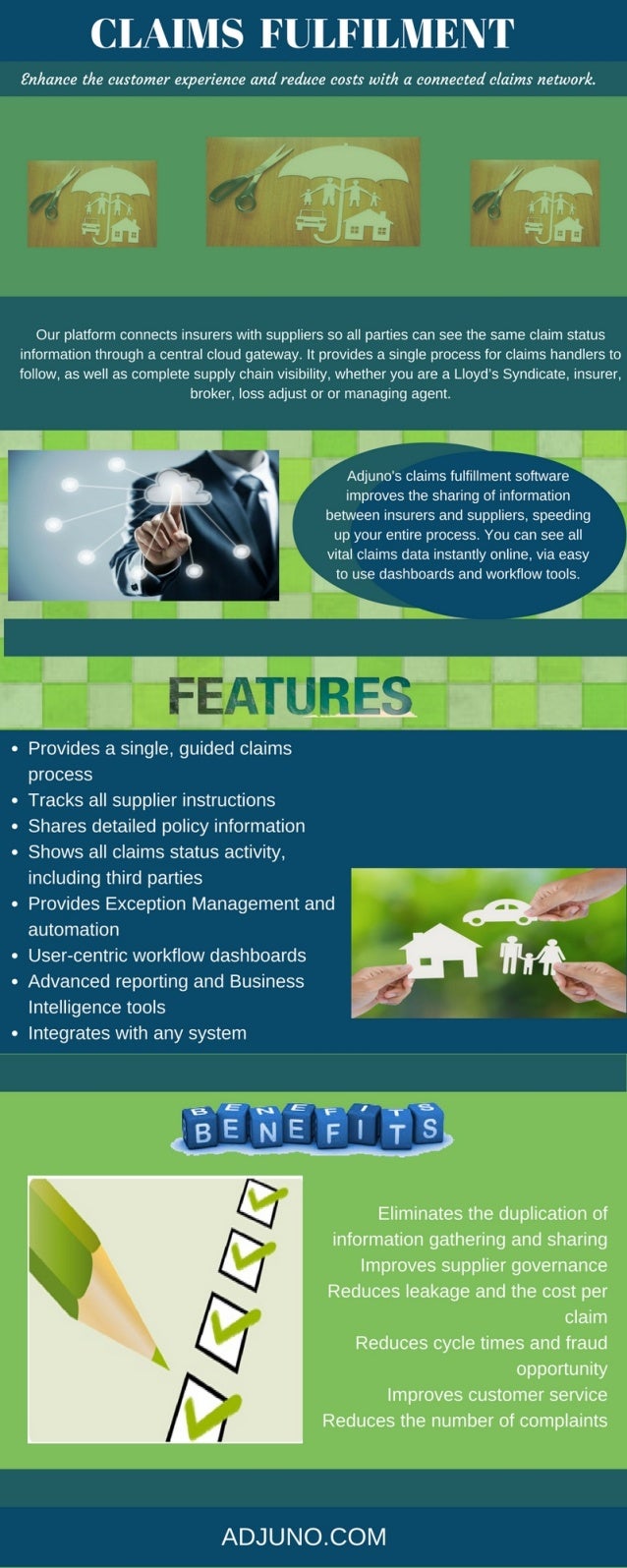 CLAIMS FULFILMENT

Enhance the customer experience and reduce costs with a connected claims network.

Our platform connects insurers with suppliers so all parties can see the same claim status information through a central cloud gateway. It provides a single process for claims handlers to follow, as well as complete supply chain visibility, whether you are a Lloyd's Syndicate, insurer, broker, loss adjust or or managing agent.

Adjuno's claims fulfillment software improves the sharing of information between insurers and suppliers, speeding up your entire process. You can see all vital claims data instantly online, via easy to use dashboards and workflow tools.

FEATURES

• Provides a single, guided claims process
• Tracks all supplier instructions
• Shares detailed policy information
• Shows all claims status activity, including third parties
• Provides Exception Management and automation
• User-centric workflow dashboards
• Advanced reporting and Business Intelligence tools
• Integrates with any system

BENEFITS

Eliminates the duplication of information gathering and sharing
Improves supplier governance
Reduces leakage and the cost per claim
Reduces cycle times and fraud opportunity
Improves customer service
Reduces the number of complaints

ADJUNO.COM